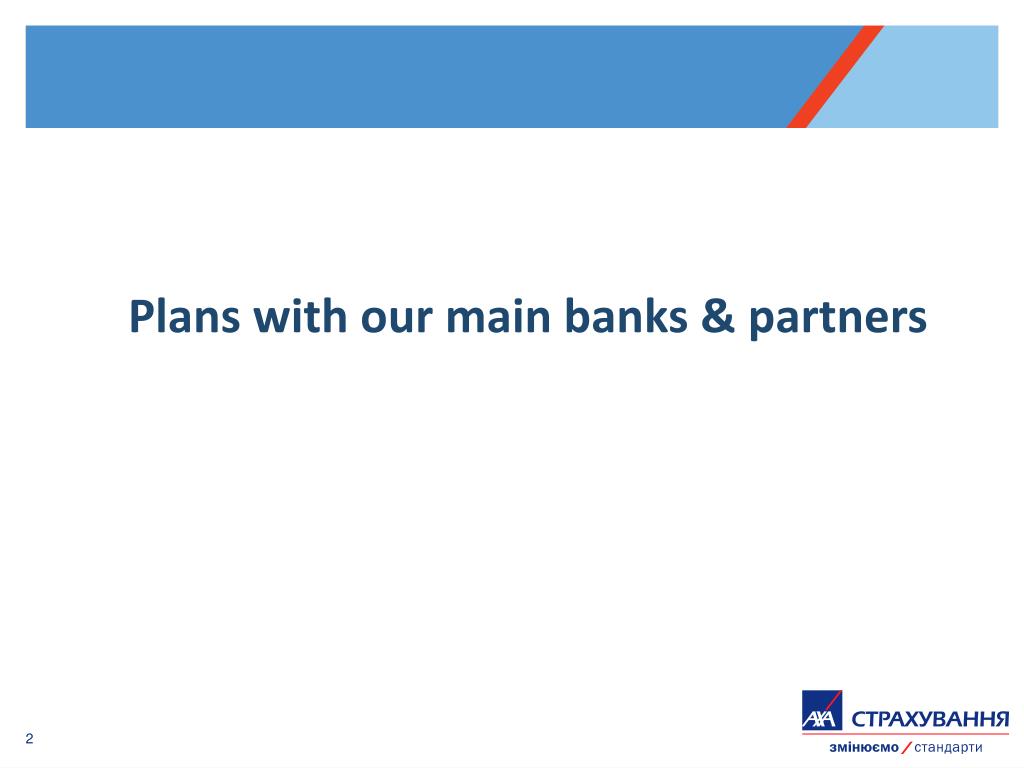 Plans with our main banks & partners

2

AXA СТРАХУВАННЯ

змінюємо / стандарти